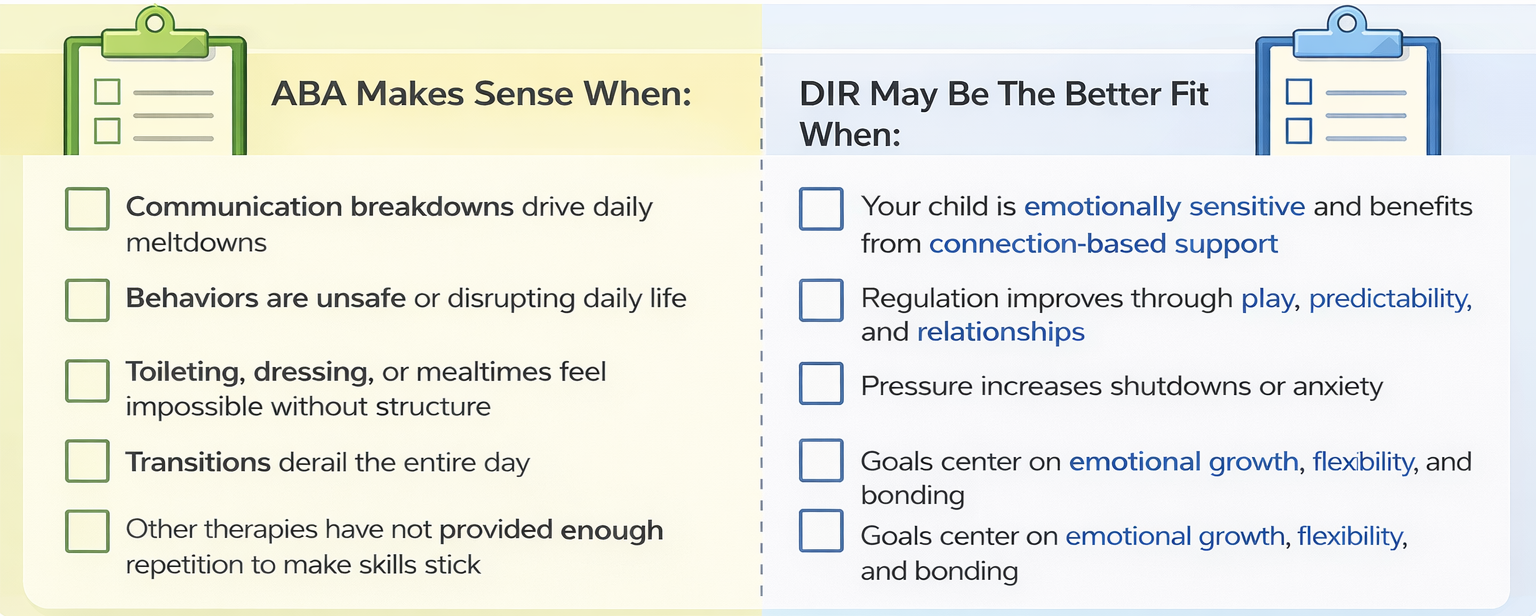 ABA Makes Sense When:

Communication breakdowns drive daily meltdowns

Behaviors are unsafe or disrupting daily life

Toileting, dressing, or mealtimes feel impossible without structure

Transitions derail the entire day

Other therapies have not provided enough repetition to make skills stick

DIR May Be The Better Fit When:

Your child is emotionally sensitive and benefits from connection-based support

Regulation improves through play, predictability, and relationships

Pressure increases shutdowns or anxiety

Goals center on emotional growth, flexibility, and bonding

Goals center on emotional growth, flexibility, and bonding